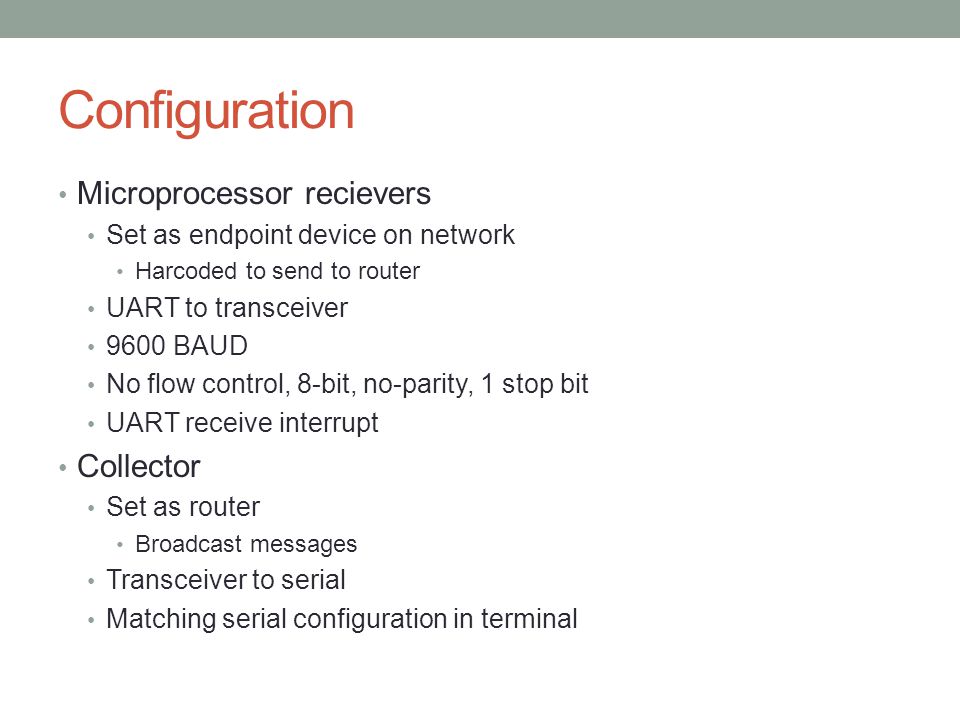 Configuration

• Microprocessor recievers
  • Set as endpoint device on network
    • Harcoded to send to router
  • UART to transceiver
  • 9600 BAUD
  • No flow control, 8-bit, no-parity, 1 stop bit
  • UART receive interrupt
• Collector
  • Set as router
    • Broadcast messages
  • Transceiver to serial
  • Matching serial configuration in terminal